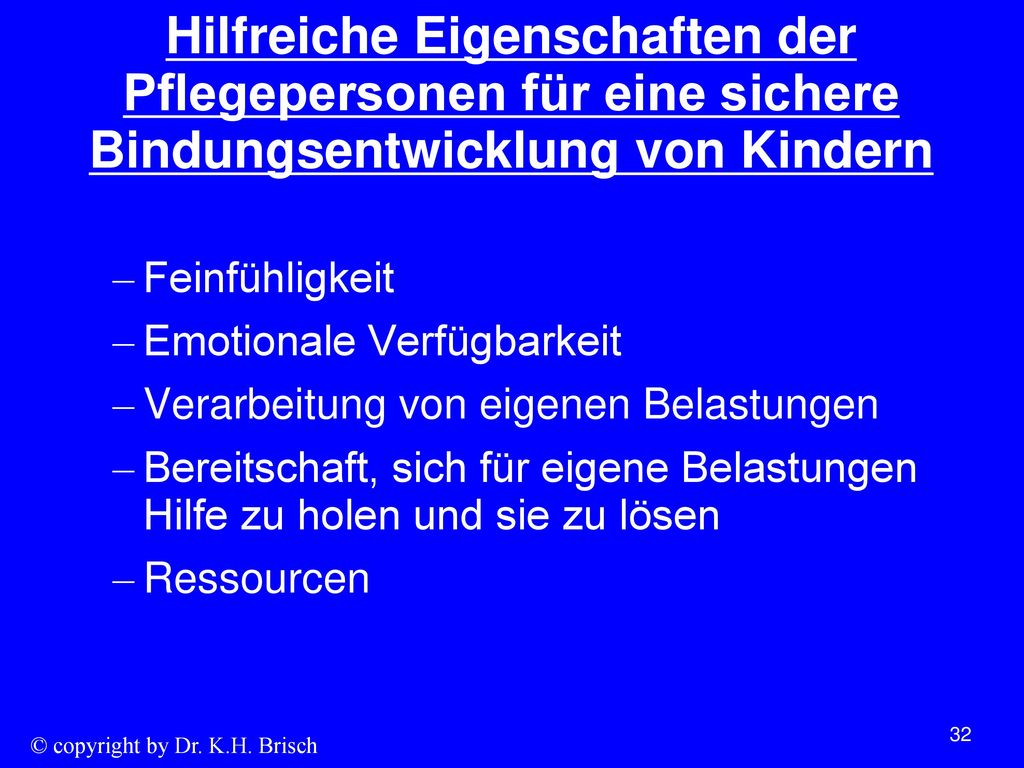 Hilfreiche Eigenschaften der Pflegepersonen für eine sichere Bindungsentwicklung von Kindern

– Feinfühligkeit
– Emotionale Verfügbarkeit
– Verarbeitung von eigenen Belastungen
– Bereitschaft, sich für eigene Belastungen Hilfe zu holen und sie zu lösen
– Ressourcen

© copyright by Dr. K.H. Brisch

32